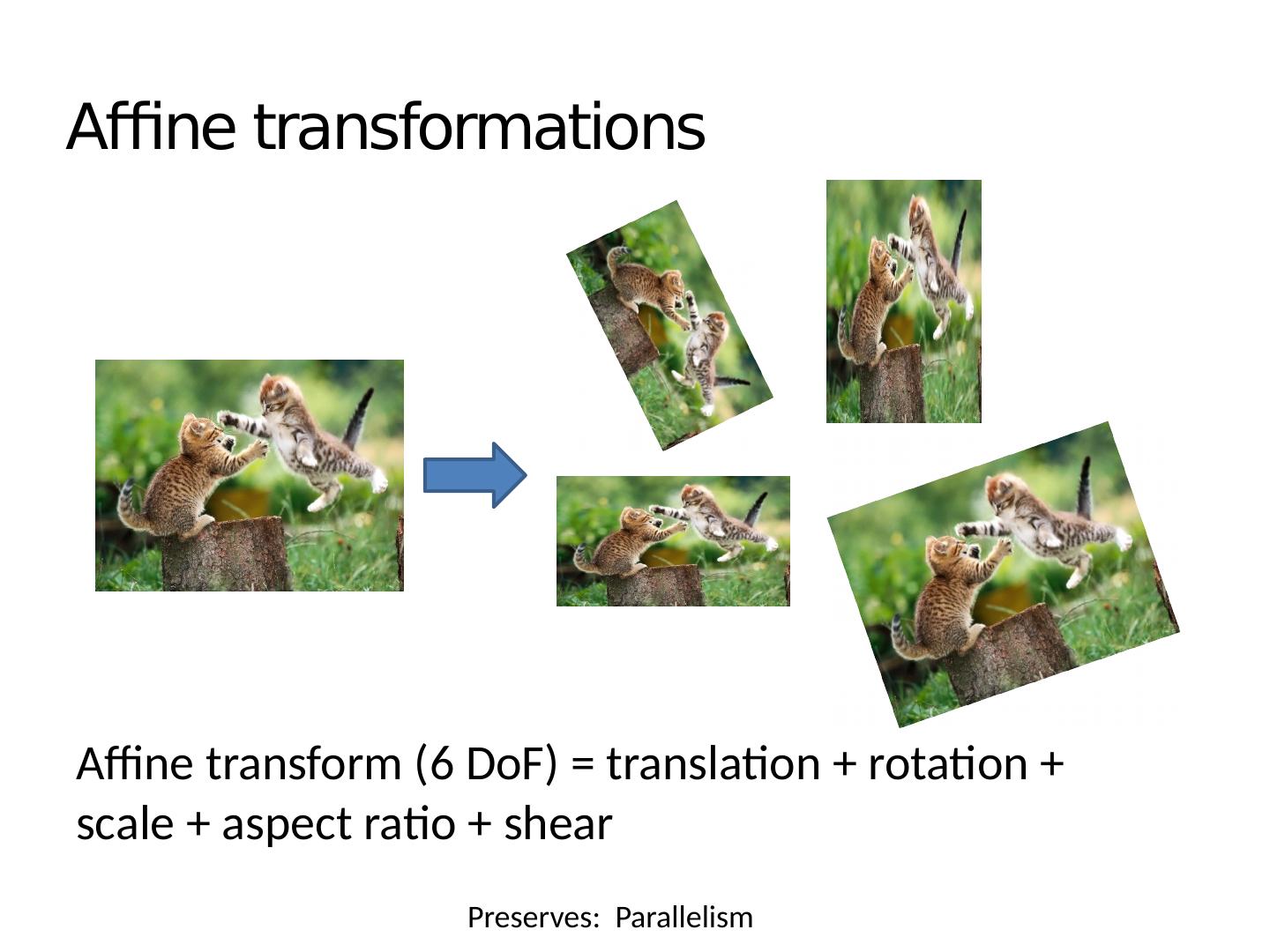 Affine transformations

Affine transform (6 DoF) = translation + rotation + scale + aspect ratio + shear

Preserves: Parallelism